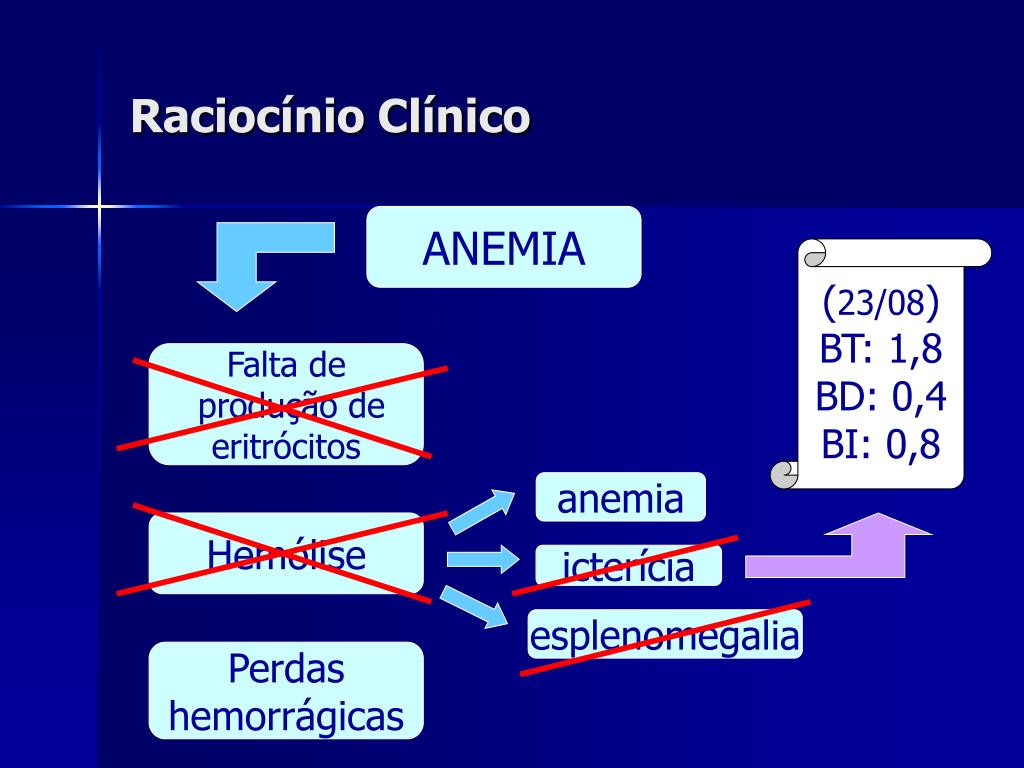 Raciocínio Clínico

ANEMIA

Falta de produção de eritrócitos

Hemólise

Perdas hemorrágicas

anemia

icterícia

esplenomegalia

(23/08)
BT: 1,8
BD: 0,4
BI: 0,8